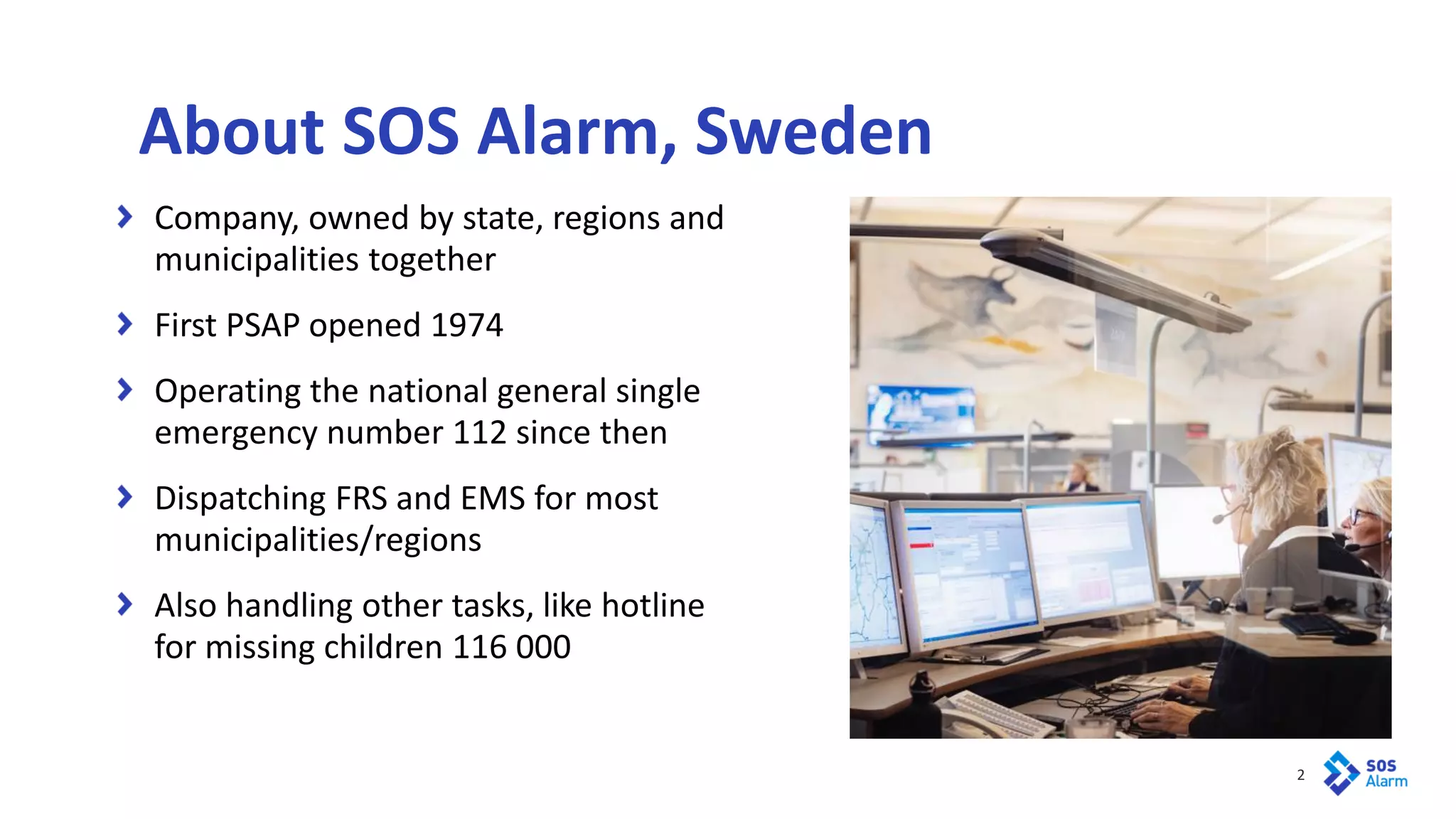 About SOS Alarm, Sweden

Company, owned by state, regions and municipalities together

First PSAP opened 1974

Operating the national general single emergency number 112 since then

Dispatching FRS and EMS for most municipalities/regions

Also handling other tasks, like hotline for missing children 116 000

2

SOS Alarm